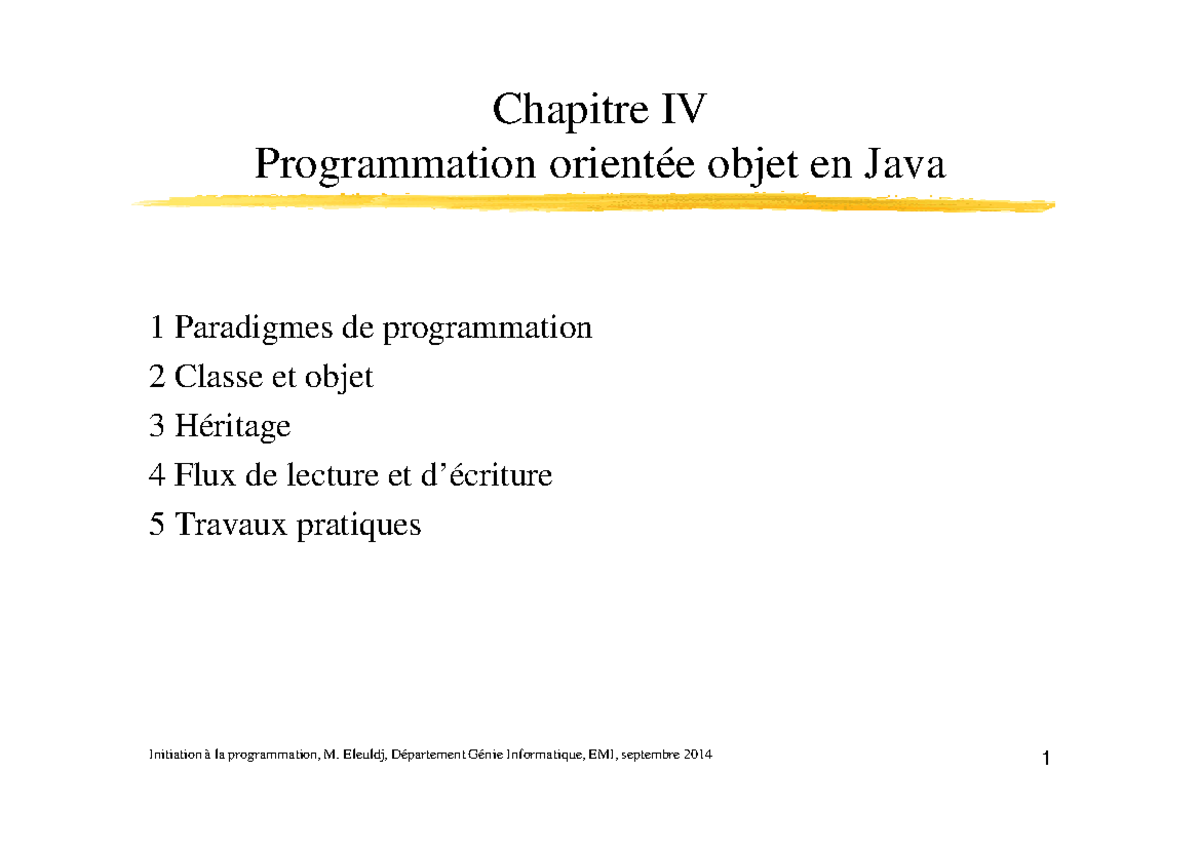 Chapitre IV
Programmation orientée objet en Java

1 Paradigmes de programmation
2 Classe et objet
3 Héritage
4 Flux de lecture et d'écriture
5 Travaux pratiques

Initiation à la programmation, M. Eleuldj, Département Génie Informatique, EMI, septembre 2014

1